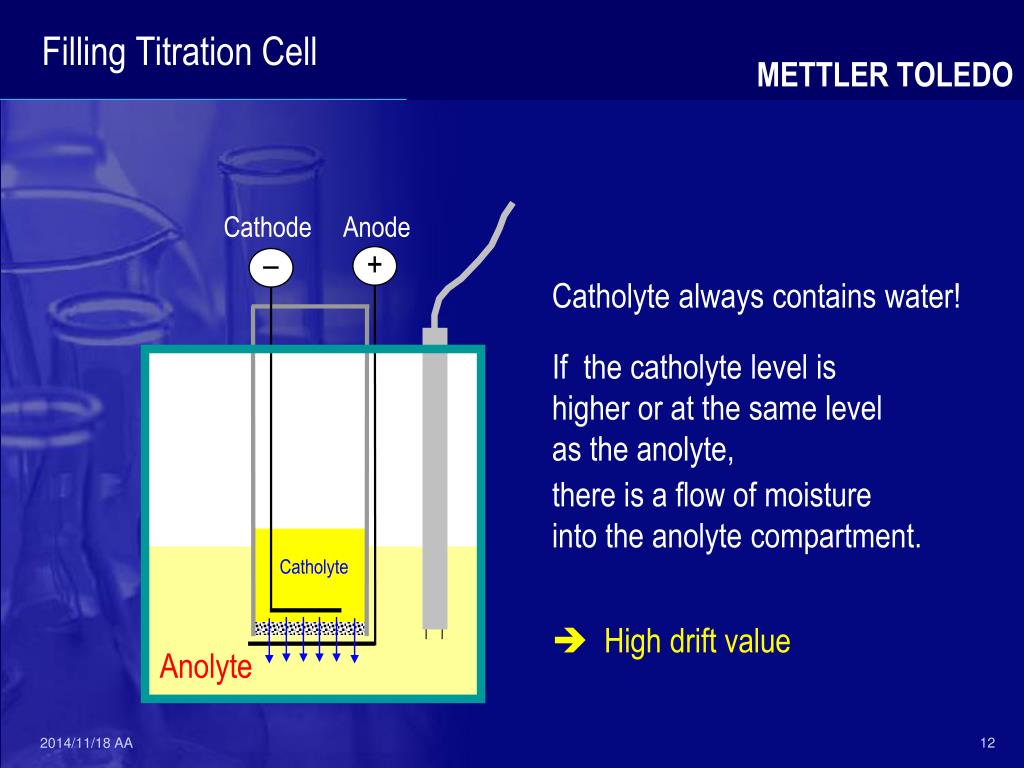 Filling Titration Cell

METTLER TOLEDO

Cathode Anode

–

+

Catholyte

Anolyte

Catholyte always contains water!

If the catholyte level is higher or at the same level as the anolyte,

there is a flow of moisture into the anolyte compartment.

➔ High drift value

2014/11/18 AA

12